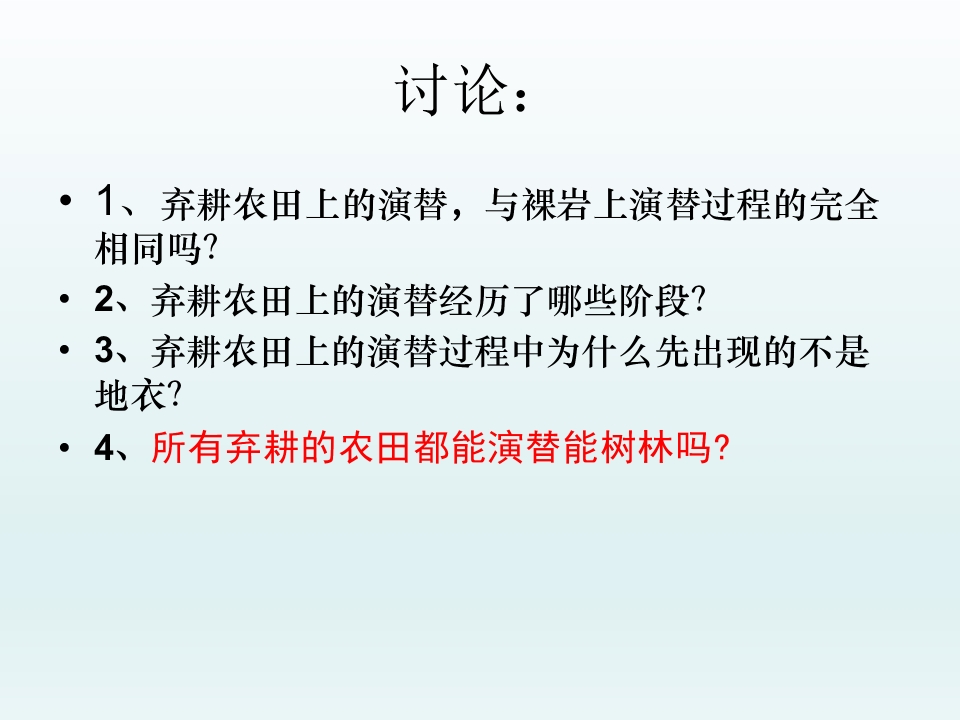 讨论：

• 1、 弃耕农田上的演替，与裸岩上演替过程的完全相同吗?

• 2、弃耕农田上的演替经历了哪些阶段?

• 3、弃耕农田上的演替过程中为什么先出现的不是地衣?

• 4、所有弃耕的农田都能演替能树林吗?